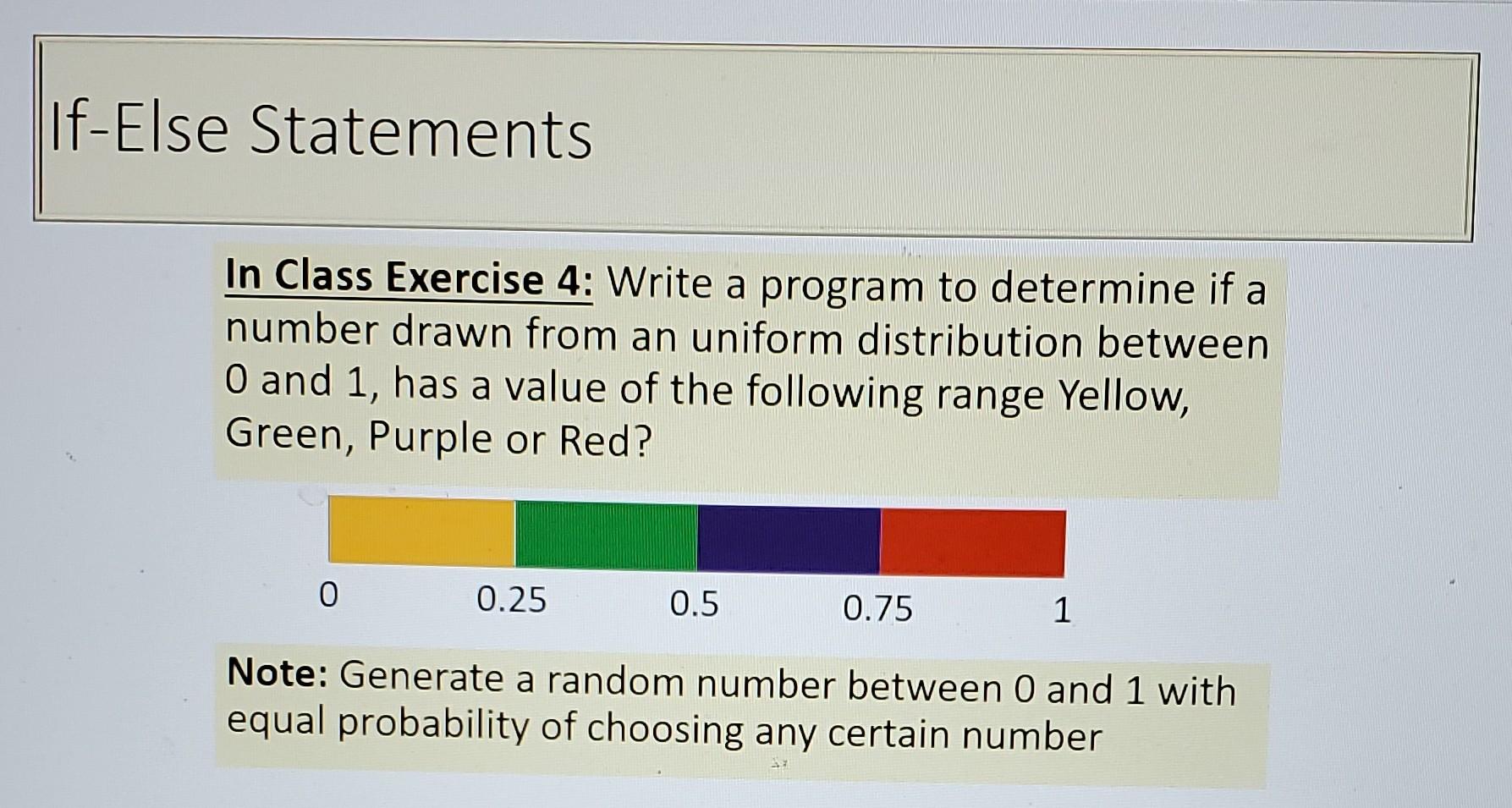 If-Else Statements

In Class Exercise 4: Write a program to determine if a number drawn from an uniform distribution between 0 and 1, has a value of the following range Yellow, Green, Purple or Red?

0 0.25 0.5 0.75 1

Note: Generate a random number between 0 and 1 with equal probability of choosing any certain number